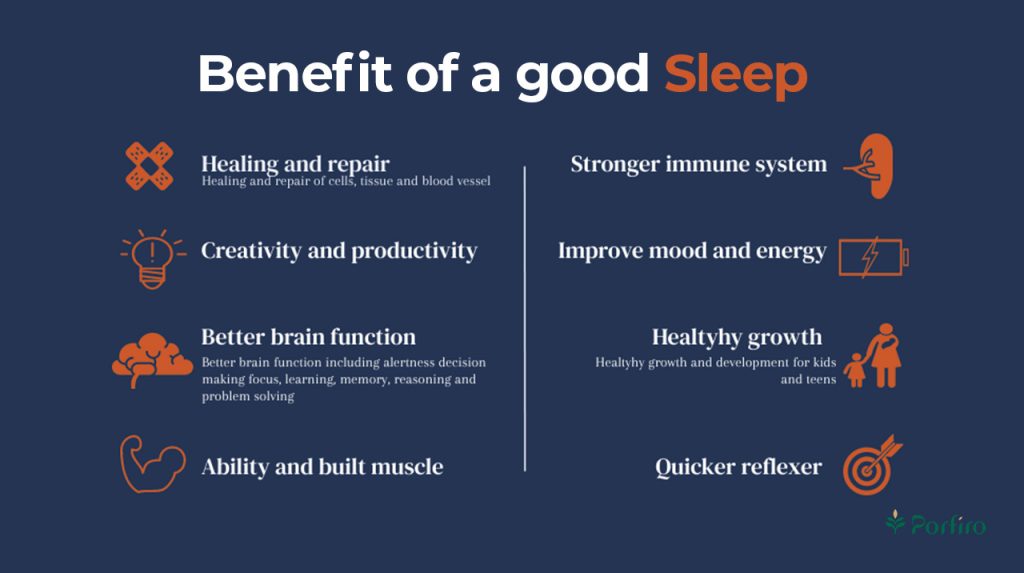 Benefit of a good Sleep

Healing and repair
Healing and repair of cells, tissue and blood vessel

Creativity and productivity

Better brain function
Better brain function including alertness decision making focus, learning, memory, reasoning and problem solving

Ability and built muscle

Stronger immune system

Improve mood and energy

Healtyhy growth
Healtyhy growth and development for kids and teens

Quicker reflexer

Porfiro